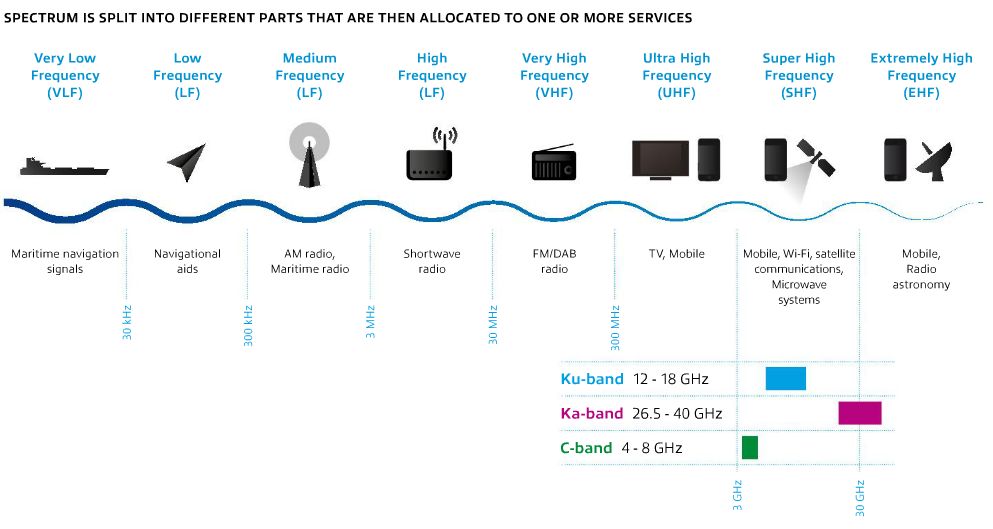 SPECTRUM IS SPLIT INTO DIFFERENT PARTS THAT ARE THEN ALLOCATED TO ONE OR MORE SERVICES

Very Low Frequency (VLF)

Low Frequency (LF)

Medium Frequency (LF)

High Frequency (LF)

Very High Frequency (VHF)

Ultra High Frequency (UHF)

Super High Frequency (SHF)

Extremely High Frequency (EHF)

Maritime navigation signals

Navigational aids

AM radio, Maritime radio

Shortwave radio

FM/DAB radio

TV, Mobile

Mobile, Wi-Fi, satellite communications, Microwave systems

Mobile, Radio astronomy

30 kHz

300 kHz

3 MHz

30 MHz

300 MHz

Ku-band 12 - 18 GHz

Ka-band 26.5 - 40 GHz

C-band 4 - 8 GHz

3 GHz

30 GHz